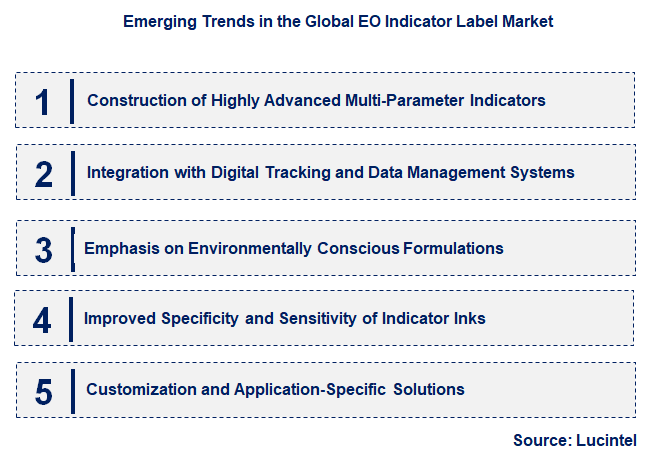 Emerging Trends in the Global EO Indicator Label Market

1 Construction of Highly Advanced Multi-Parameter Indicators

2 Integration with Digital Tracking and Data Management Systems

3 Emphasis on Environmentally Conscious Formulations

4 Improved Specificity and Sensitivity of Indicator Inks

5 Customization and Application-Specific Solutions

Source: Lucintel